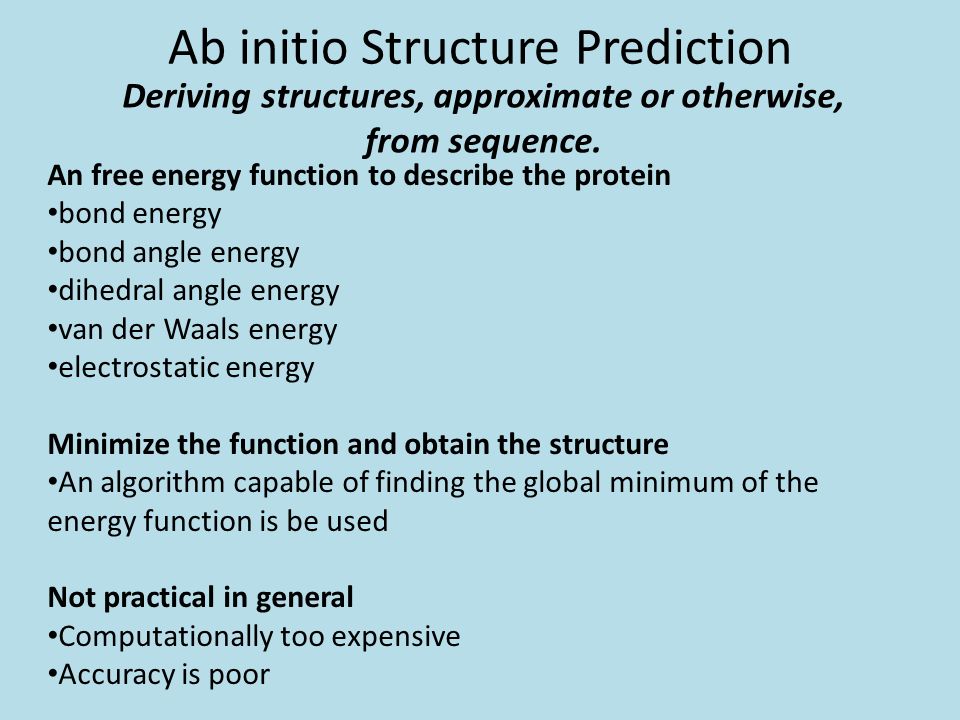 Ab initio Structure Prediction
Deriving structures, approximate or otherwise, from sequence.

An free energy function to describe the protein
•bond energy
•bond angle energy
•dihedral angle energy
•van der Waals energy
•electrostatic energy

Minimize the function and obtain the structure
•An algorithm capable of finding the global minimum of the energy function is be used

Not practical in general
•Computationally too expensive
•Accuracy is poor